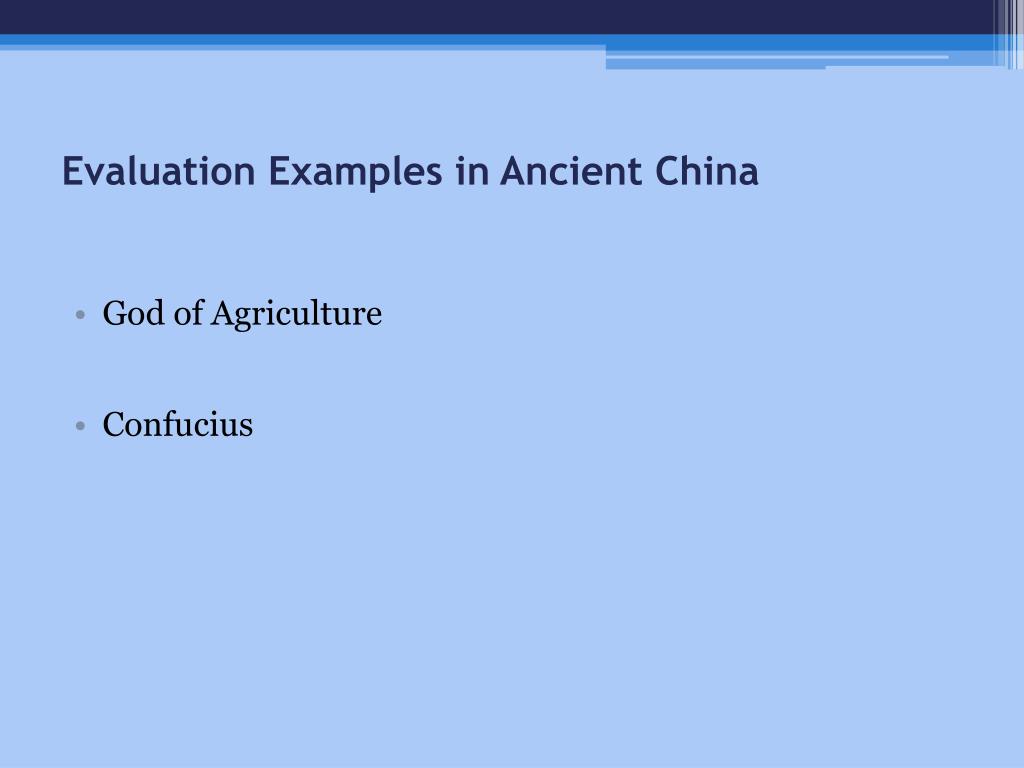 Evaluation Examples in Ancient China

• God of Agriculture

• Confucius